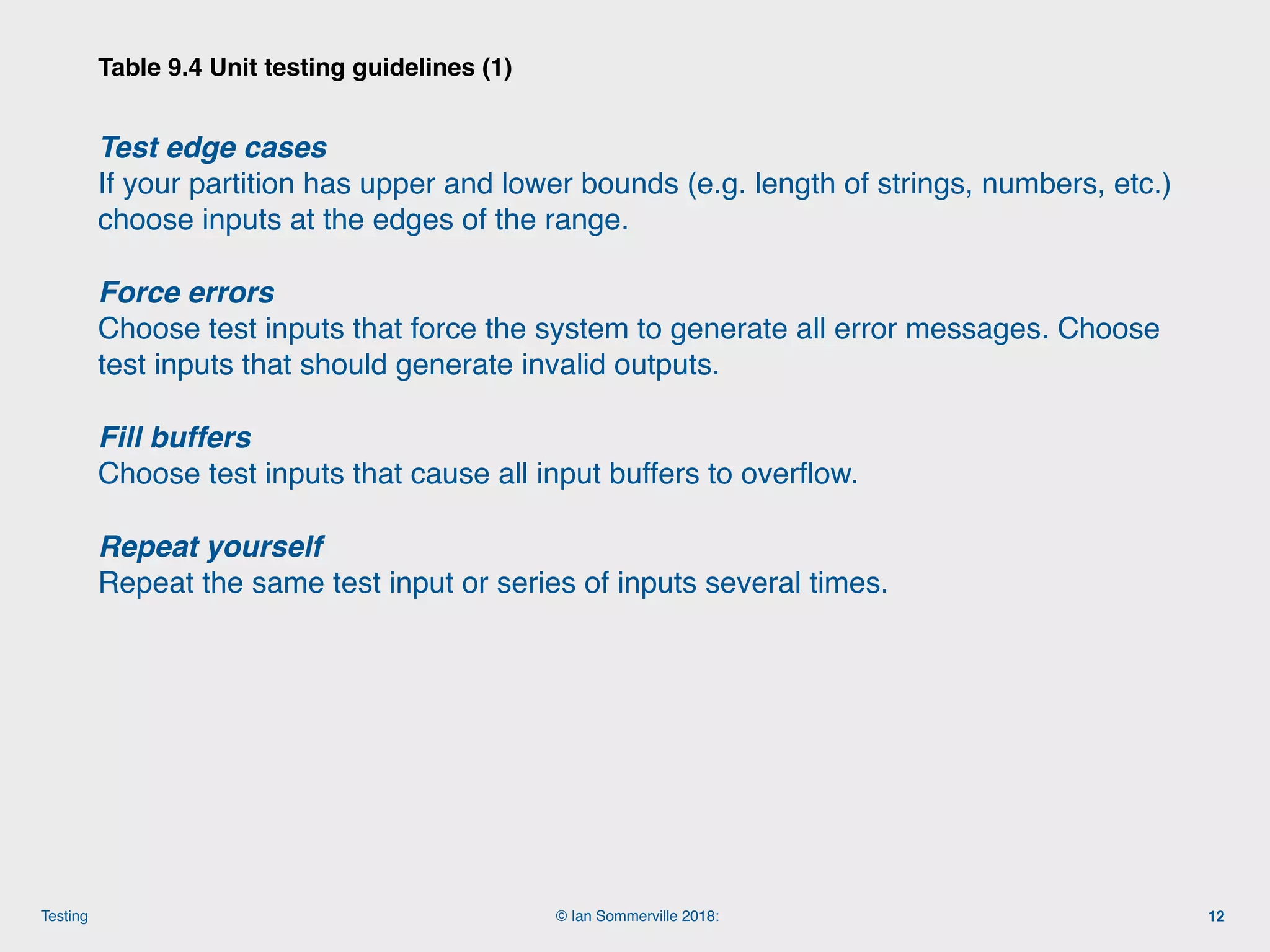 Table 9.4 Unit testing guidelines (1)

Test edge cases
If your partition has upper and lower bounds (e.g. length of strings, numbers, etc.) choose inputs at the edges of the range.

Force errors
Choose test inputs that force the system to generate all error messages. Choose test inputs that should generate invalid outputs.

Fill buffers
Choose test inputs that cause all input buffers to overflow.

Repeat yourself
Repeat the same test input or series of inputs several times.

Testing

© Ian Sommerville 2018:

12